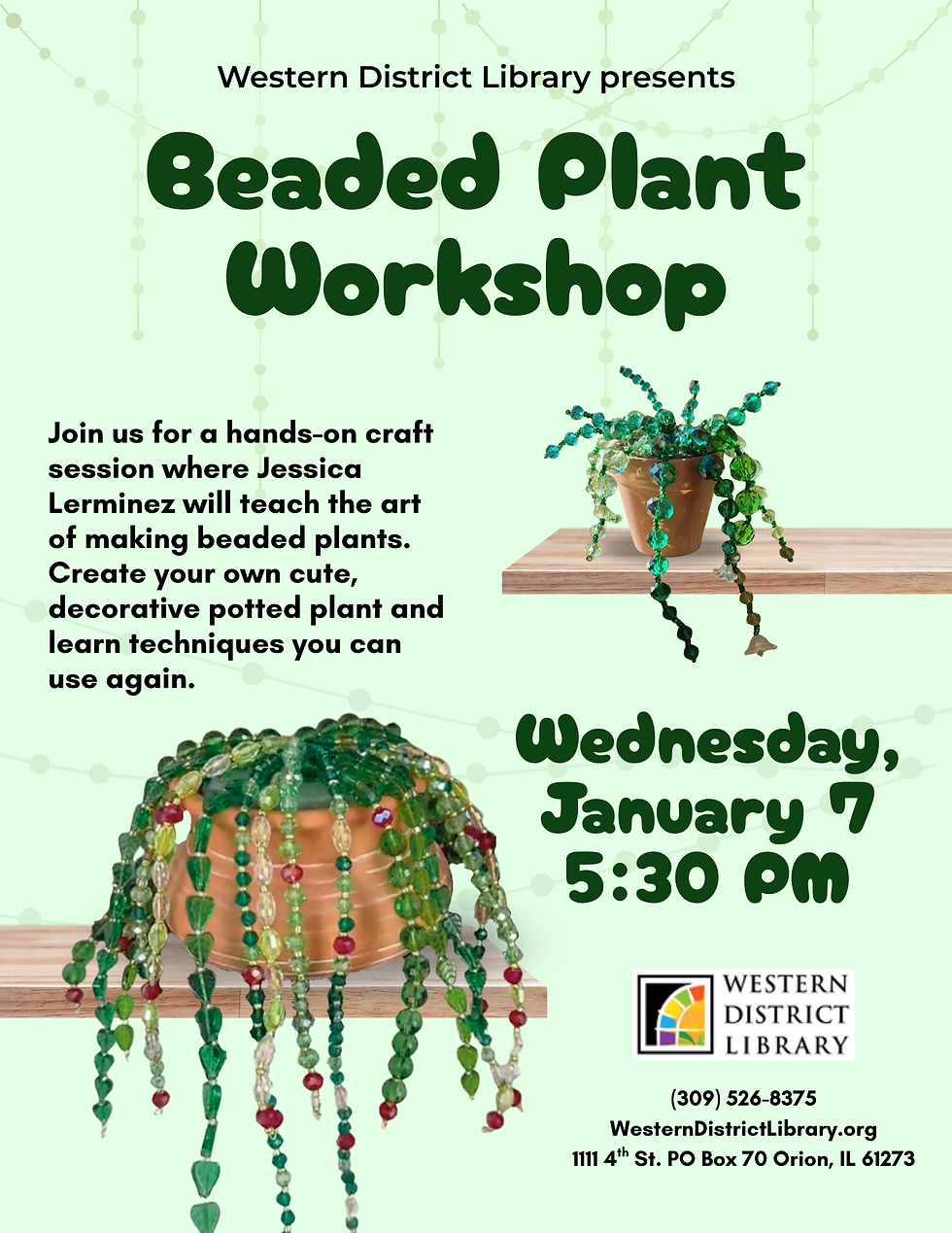 Western District Library presents

Beaded Plant Workshop

Join us for a hands-on craft session where Jessica Lerminez will teach the art of making beaded plants. Create your own cute, decorative potted plant and learn techniques you can use again.

Wednesday, January 7 5:30 PM

WESTERN DISTRICT LIBRARY

(309) 526-8375
WesternDistrictLibrary.org
1111 4$^{th}$ St. PO Box 70 Orion, IL 61273